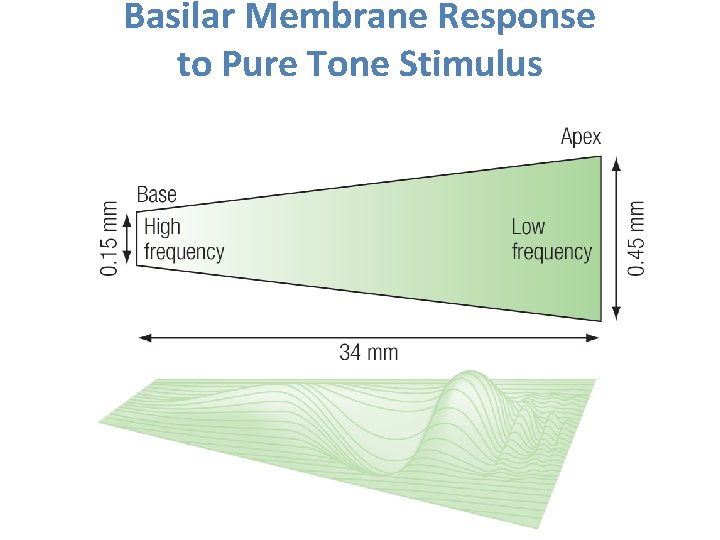 Basilar Membrane Response to Pure Tone Stimulus

Apex

Base

0.15 mm

High frequency

Low frequency

0.45 mm

34 mm